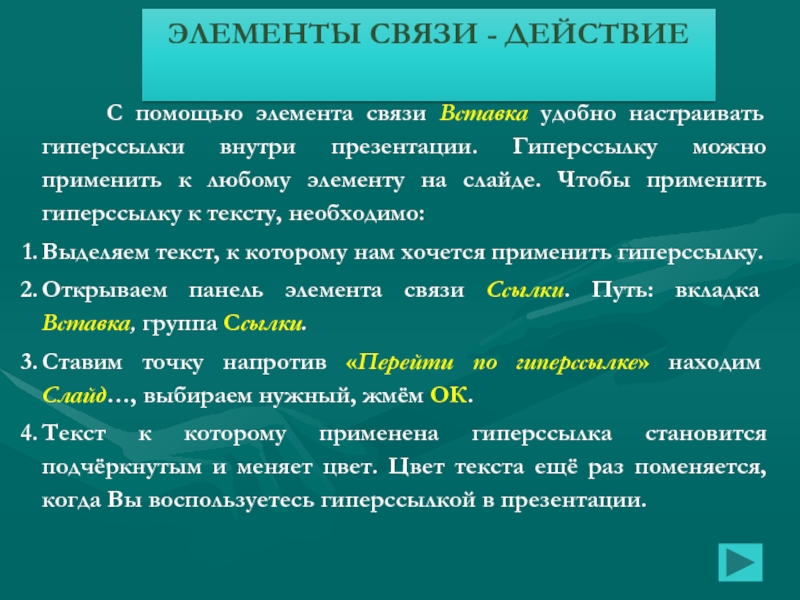 ЭЛЕМЕНТЫ СВЯЗИ - ДЕЙСТВИЕ

С помощью элемента связи Вставка удобно настраивать гиперссылки внутри презентации. Гиперссылку можно применить к любому элементу на слайде. Чтобы применить гиперссылку к тексту, необходимо:

1. Выделяем текст, к которому нам хочется применить гиперссылку.
2. Открываем панель элемента связи Ссылки. Путь: вкладка Вставка, группа Ссылки.
3. Ставим точку напротив «Перейти по гиперссылке» находим Слайд…, выбираем нужный, жмём ОК.
4. Текст к которому применена гиперссылка становится подчёркнутым и меняет цвет. Цвет текста ещё раз поменяется, когда Вы воспользуетесь гиперссылкой в презентации.